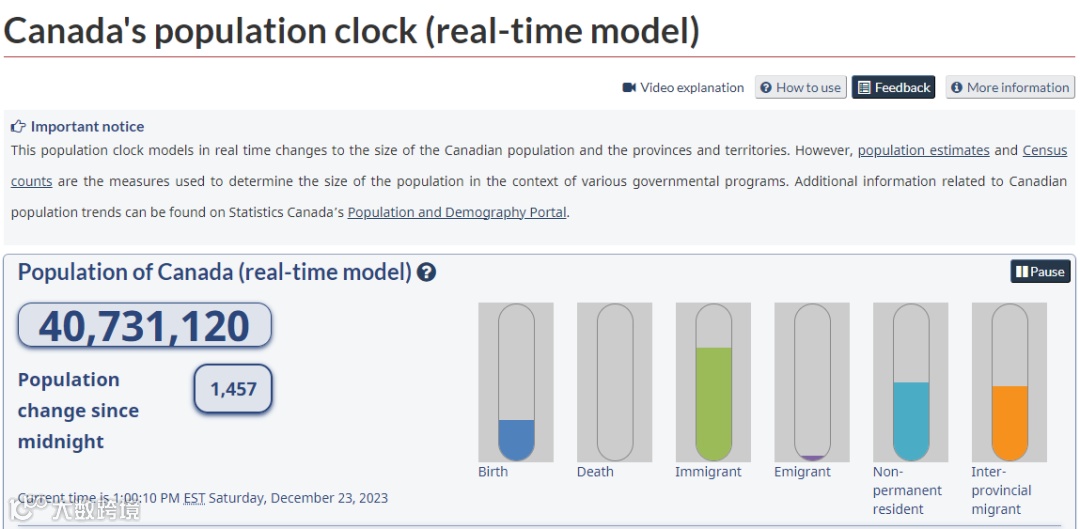 Canada's population clock (real-time model)

Video explanation How to use Feedback More information

Important notice

This population clock models in real time changes to the size of the Canadian population and the provinces and territories. However, population estimates and Census counts are the measures used to determine the size of the population in the context of various governmental programs. Additional information related to Canadian population trends can be found on Statistics Canada's Population and Demography Portal.

Population of Canada (real-time model)

Pause

40,731,120

Population change since midnight

1,457

Birth

Death

Immigrant

Emigrant

Non-permanent resident

Inter-provincial migrant

Current time is 1:00:10 PM EST Saturday, December 23, 2023

大数跨境